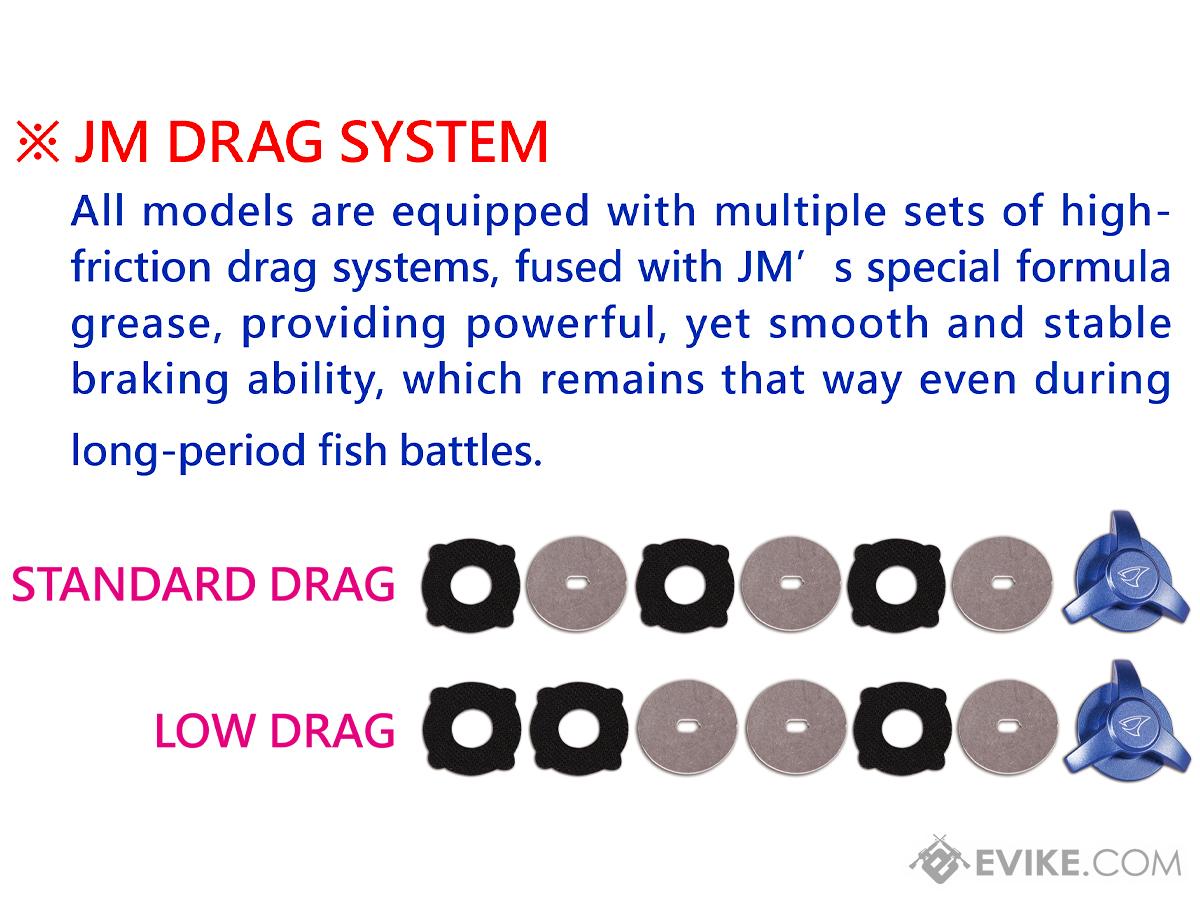 ※ JM DRAG SYSTEM

All models are equipped with multiple sets of high-friction drag systems, fused with JM’ s special formula grease, providing powerful, yet smooth and stable braking ability, which remains that way even during long-period fish battles.

STANDARD DRAG

LOW DRAG

EVIKE.COM